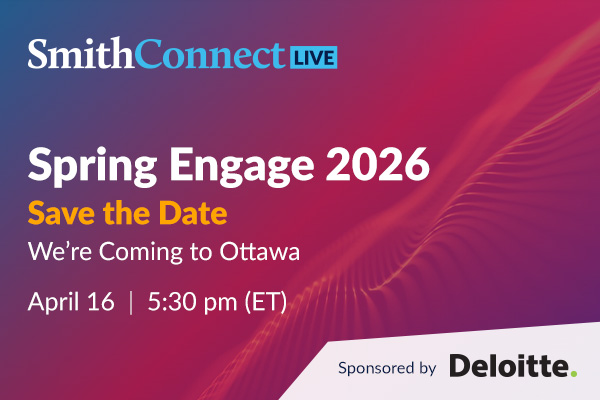 SmithConnect LIVE

Spring Engage 2026

Save the Date

We're Coming to Ottawa

April 16 | 5:30 pm (ET)

Sponsored by Deloitte.